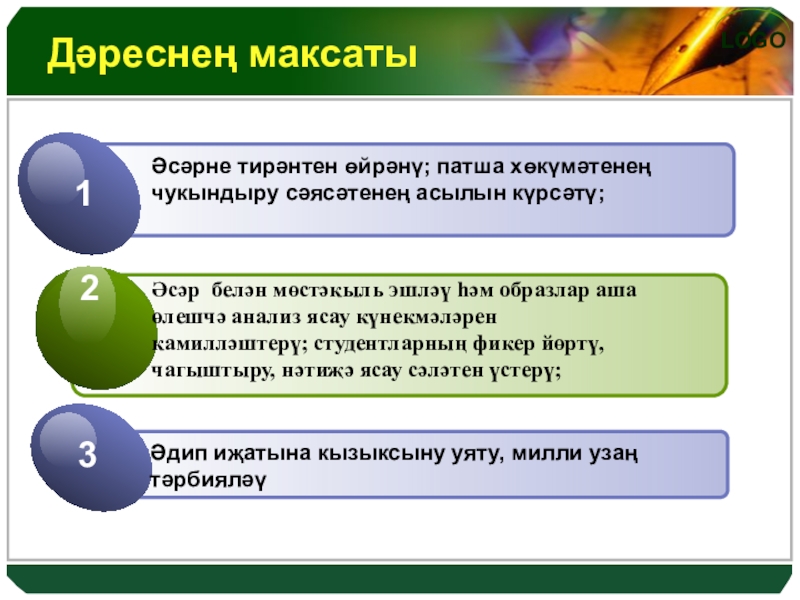 Дәреснең максаты

LOGO

1

Әсәрне тирәнтен өйрәнү; патша хөкүмәтенең чукындыру сәясәтенең асылын күрсәтү;

2

Әсәр белән мөстәкыль эшләү һәм образлар аша өлешчә анализ ясау күнекмәләрен камилләштерү; студентларның фикер йөртү, чагыштыру, нәтиҗә ясау сәләтен үстерү;

3

Әдип иҗатына кызыксыну уяту, милли узаң тәрбияләү